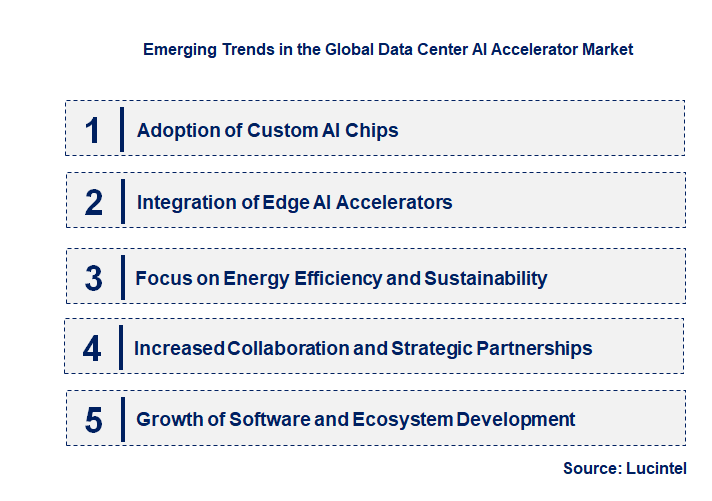 Emerging Trends in the Global Data Center AI Accelerator Market

1 Adoption of Custom AI Chips

2 Integration of Edge AI Accelerators

3 Focus on Energy Efficiency and Sustainability

4 Increased Collaboration and Strategic Partnerships

5 Growth of Software and Ecosystem Development

Source: Lucintel